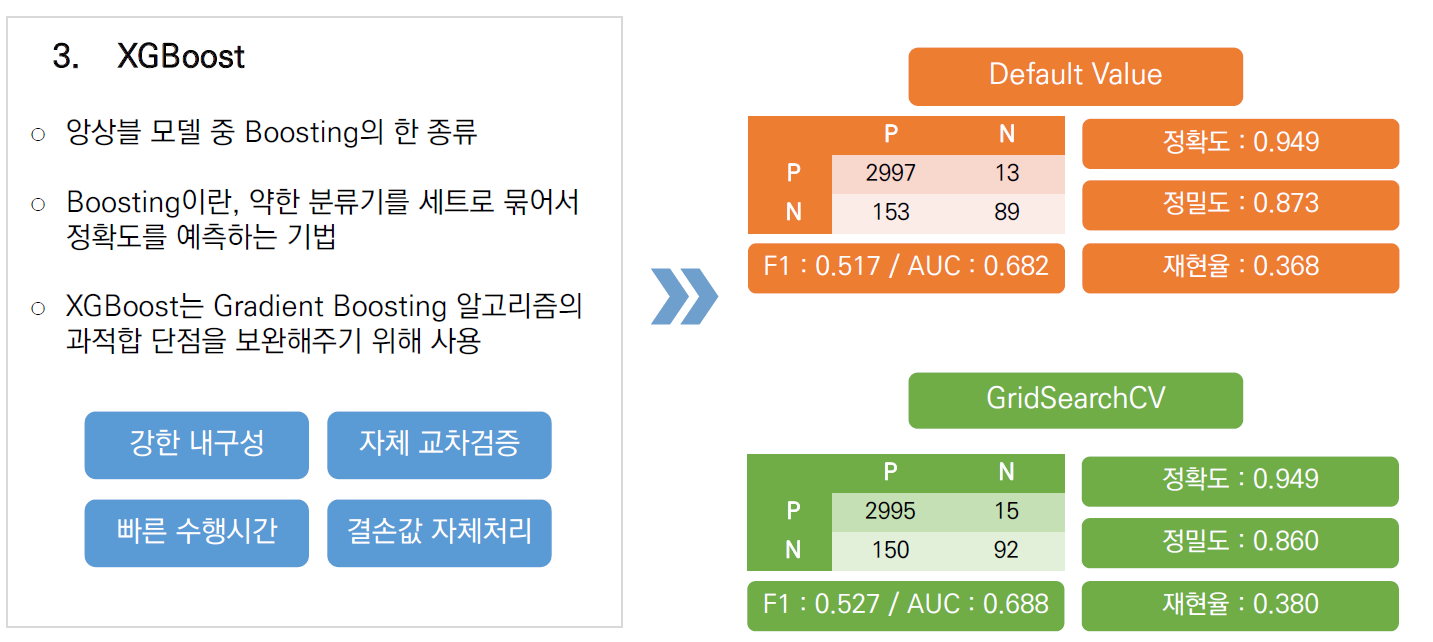 3. XGBoost

○ 앙상블 모델 중 Boosting의 한 종류

○ Boosting이란, 약한 분류기를 세트로 묶어서 정확도를 예측하는 기법

○ XGBoost는 Gradient Boosting 알고리즘의 과적합 단점을 보완해주기 위해 사용

강한 내구성

자체 교차검증

빠른 수행시간

결손값 자체처리

Default Value

| | P | N |
|---|---|---|
| P | 2997 | 13 |
| N | 153 | 89 |

F1 : 0.517 / AUC : 0.682

정확도 : 0.949

정밀도 : 0.873

재현율 : 0.368

GridSearchCV

| | P | N |
|---|---|---|
| P | 2995 | 15 |
| N | 150 | 92 |

F1 : 0.527 / AUC : 0.688

정확도 : 0.949

정밀도 : 0.860

재현율 : 0.380